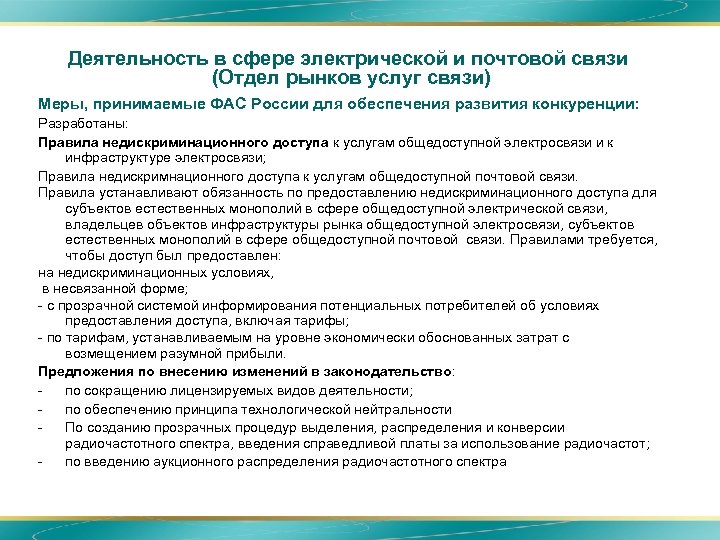 Деятельность в сфере электрической и почтовой связи (Отдел рынков услуг связи)

Меры, принимаемые ФАС России для обеспечения развития конкуренции:

Разработаны:

Правила недискриминационного доступа к услугам общедоступной электросвязи и к инфраструктуре электросвязи;

Правила недискримнационного доступа к услугам общедоступной почтовой связи.

Правила устанавливают обязанность по предоставлению недискриминационного доступа для субъектов естественных монополий в сфере общедоступной электрической связи, владельцев объектов инфраструктуры рынка общедоступной электросвязи, субъектов естественных монополий в сфере общедоступной почтовой связи. Правилами требуется, чтобы доступ был предоставлен:

на недискриминационных условиях,

в несвязанной форме;

- с прозрачной системой информирования потенциальных потребителей об условиях предоставления доступа, включая тарифы;

- по тарифам, устанавливаемым на уровне экономически обоснованных затрат с возмещением разумной прибыли.

Предложения по внесению изменений в законодательство:

- по сокращению лицензируемых видов деятельности;

- по обеспечению принципа технологической нейтральности

- По созданию прозрачных процедур выделения, распределения и конверсии радиочастотного спектра, введения справедливой платы за использование радиочастот;

- по введению аукционного распределения радиочастотного спектра